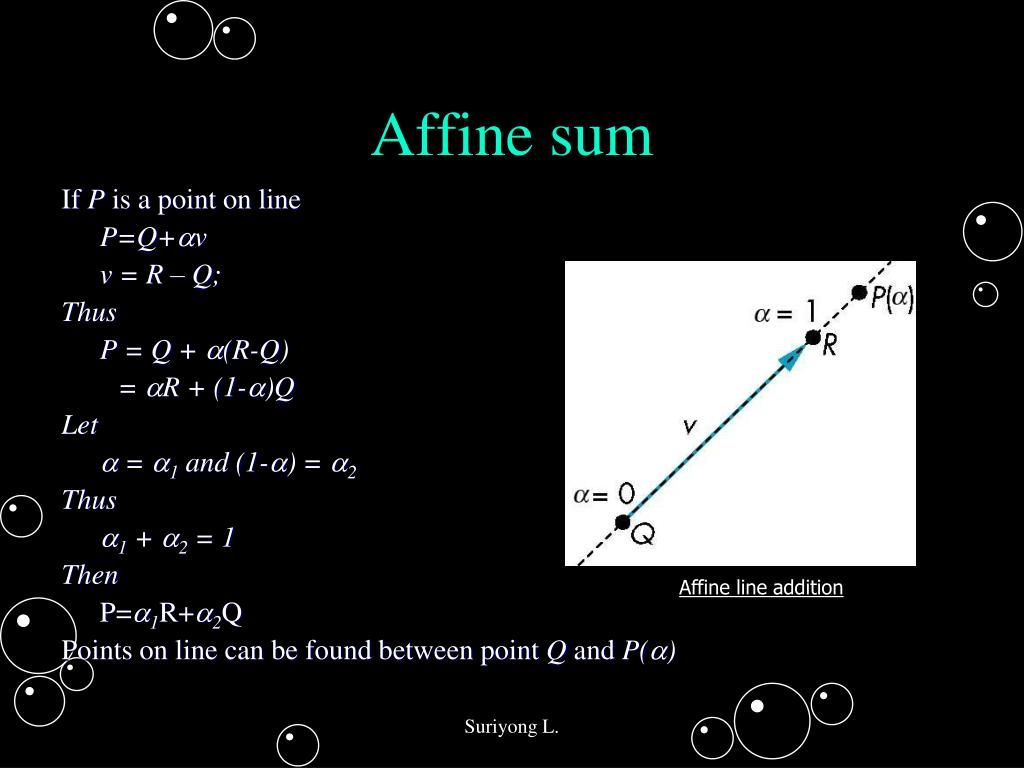 Affine sum

If $P$ is a point on line
$P=Q+\alpha v$
$v = R - Q;$
Thus
$P = Q + \alpha(R-Q)$
$= \alpha R + (1-\alpha)Q$
Let
$\alpha = \alpha_1$ and $(1-\alpha) = \alpha_2$
Thus
$\alpha_1 + \alpha_2 = 1$
Then
$P=\alpha_1 R+\alpha_2 Q$
Points on line can be found between point $Q$ and $P(\alpha)$

$\alpha = 1$
$P(\alpha)$
$R$
$v$
$\alpha = 0$
$Q$

Affine line addition

Suriyong L.